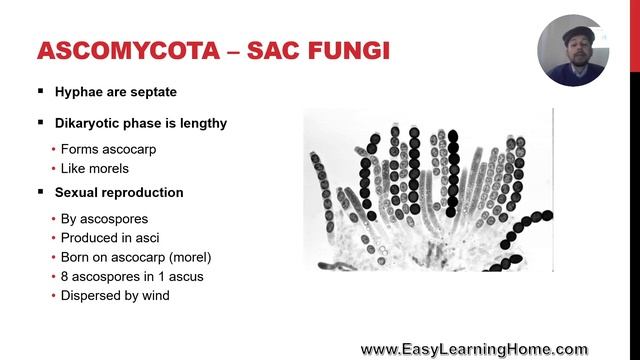 ASCOMYCOTA – SAC FUNGI

▪ Hyphae are septate

▪ Dikaryotic phase is lengthy

• Forms ascocarp
• Like morels

▪ Sexual reproduction

• By ascospores
• Produced in asci
• Born on ascocarp (morel)
• 8 ascospores in 1 ascus
• Dispersed by wind

www.EasyLearningHome.com